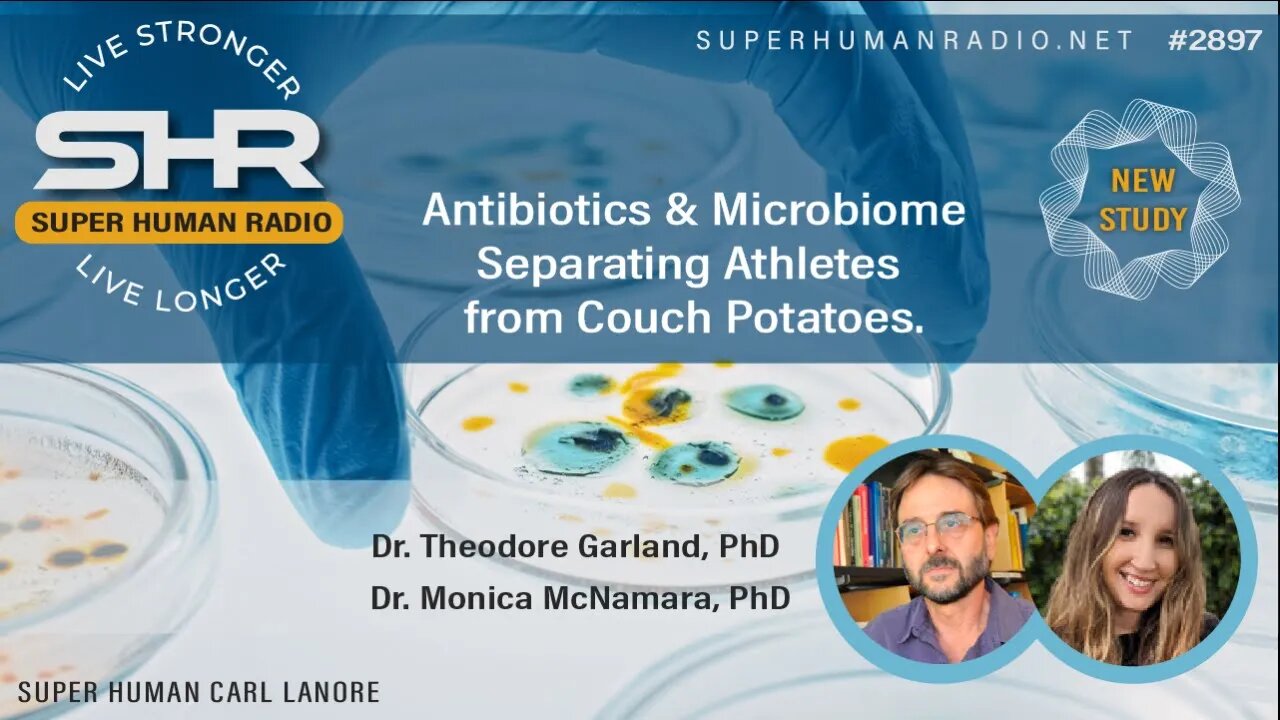 LIVE STRONGER
SHR
SUPER HUMAN RADIO
LIVE LONGER

SUPERHUMANRADIO.NET #2897

NEW STUDY

Antibiotics & Microbiome Separating Athletes from Couch Potatoes.

Dr. Theodore Garland, PhD
Dr. Monica McNamara, PhD

SUPER HUMAN CARL LANORE